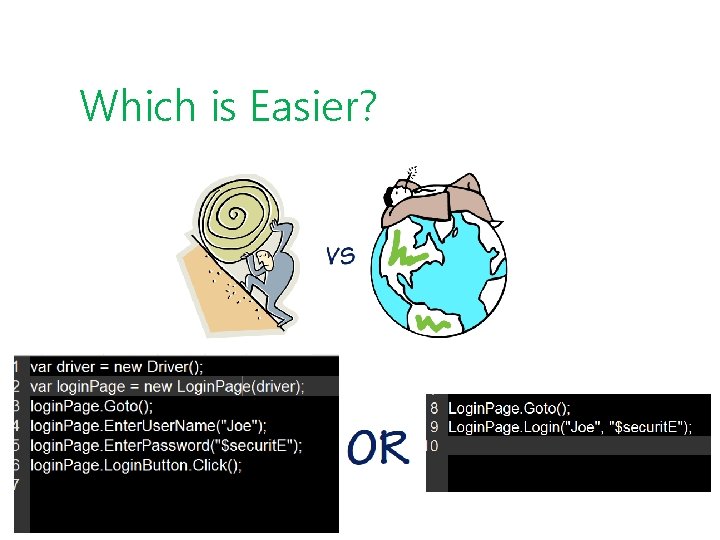 Which is Easier?

VS

1 var driver = new Driver();
2 var loginPage = new LoginPage(driver);
3 loginPage.Goto();
4 loginPage.EnterUserName("Joe");
5 loginPage.EnterPassword("$securitE");
6 loginPage.LoginButton.Click();
7

OR

8 LoginPage.Goto();
9 LoginPage.Login("Joe", "$securitE");
10